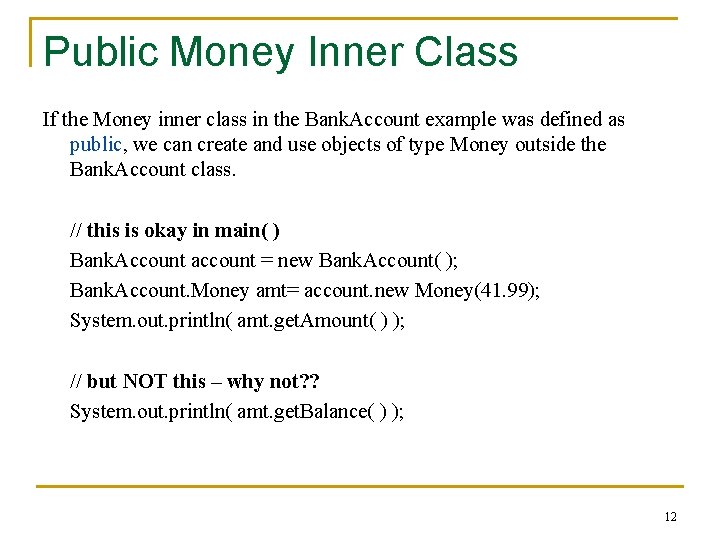 Public Money Inner Class

If the Money inner class in the BankAccount example was defined as public, we can create and use objects of type Money outside the BankAccount class.

// this is okay in main( )
BankAccount account = new BankAccount( );
BankAccount.Money amt= account.new Money(41.99);
System.out.println( amt.getAmount( ) );

// but NOT this – why not??
System.out.println( amt.getBalance( ) );

12